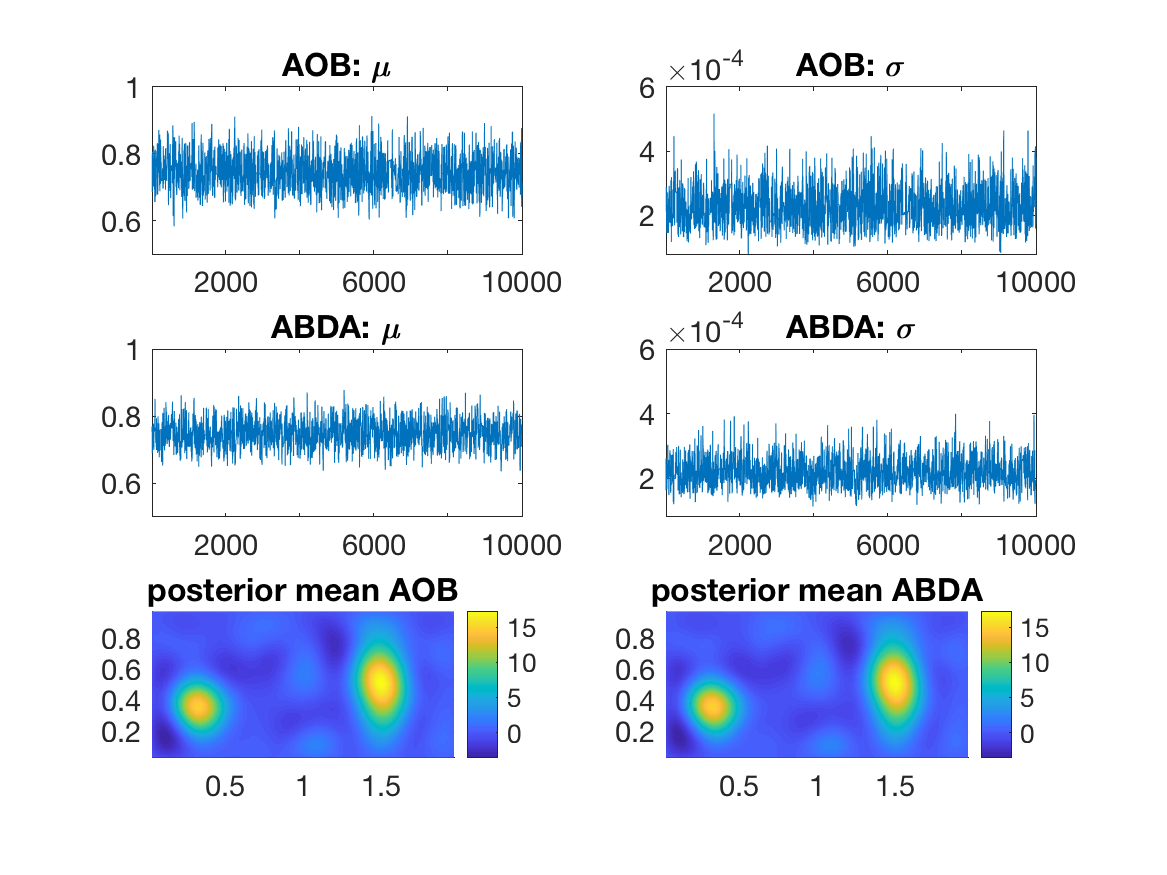 AOB: $\mu$

1
0.8
0.6
2000 6000 10000

$\times 10^{-4}$ AOB: $\sigma$

6
4
2
2000 6000 10000

ABDA: $\mu$

1
0.8
0.6
2000 6000 10000

$\times 10^{-4}$ ABDA: $\sigma$

6
4
2
2000 6000 10000

posterior mean AOB

0.8
0.6
0.4
0.2
0.5 1 1.5
15
10
5
0

posterior mean ABDA

0.8
0.6
0.4
0.2
0.5 1 1.5
15
10
5
0